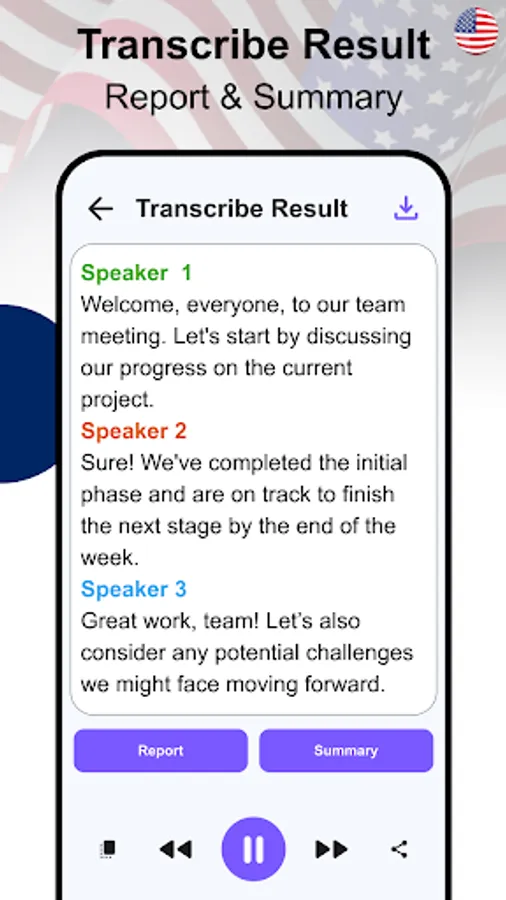 Transcribe Result
Report & Summary

Transcribe Result

Speaker 1
Welcome, everyone, to our team meeting. Let's start by discussing our progress on the current project.
Speaker 2
Sure! We've completed the initial phase and are on track to finish the next stage by the end of the week.
Speaker 3
Great work, team! Let's also consider any potential challenges we might face moving forward.

Report
Summary